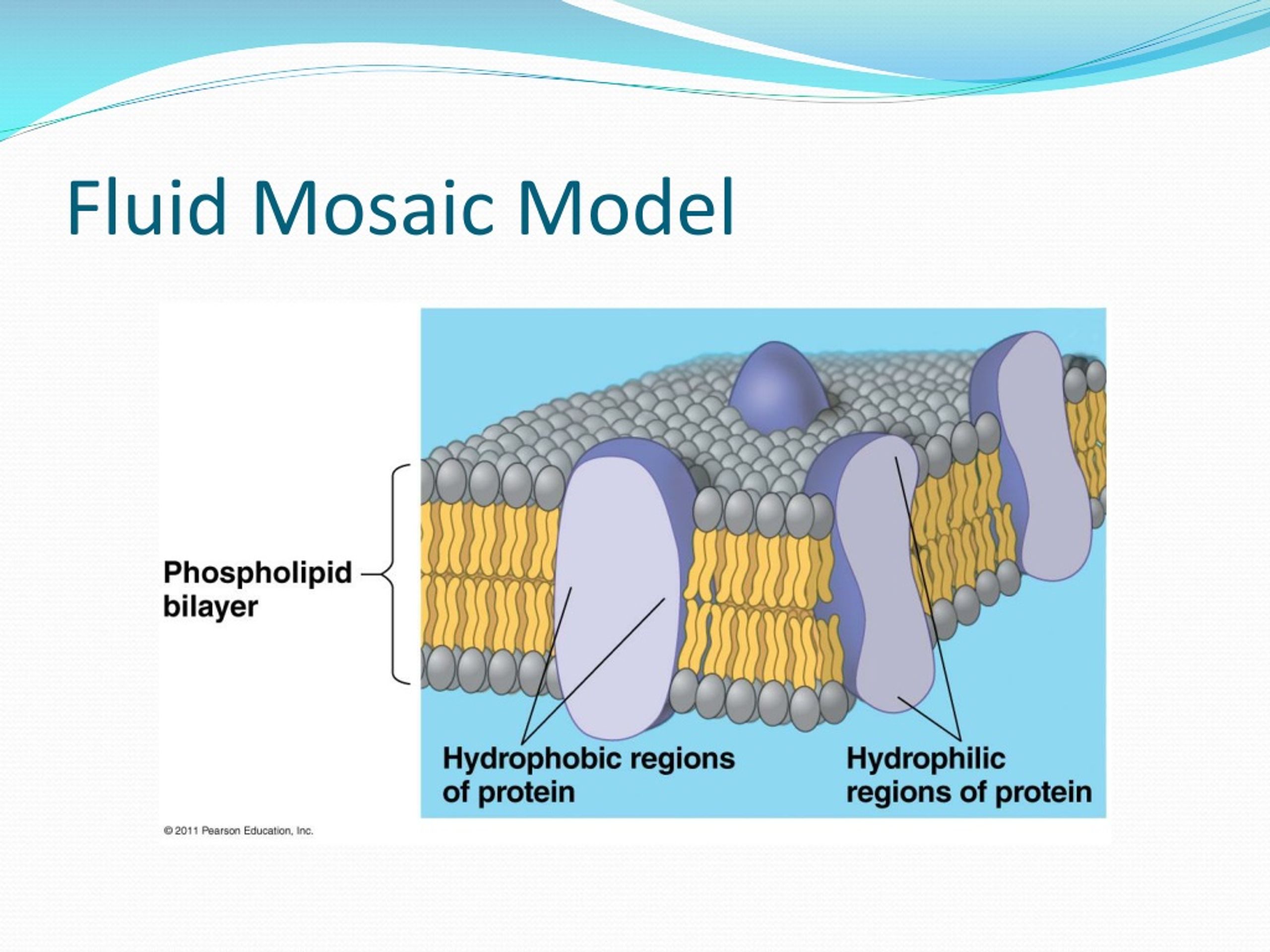 Fluid Mosaic Model

Phospholipid bilayer

Hydrophobic regions of protein

Hydrophilic regions of protein

© 2011 Pearson Education, Inc.